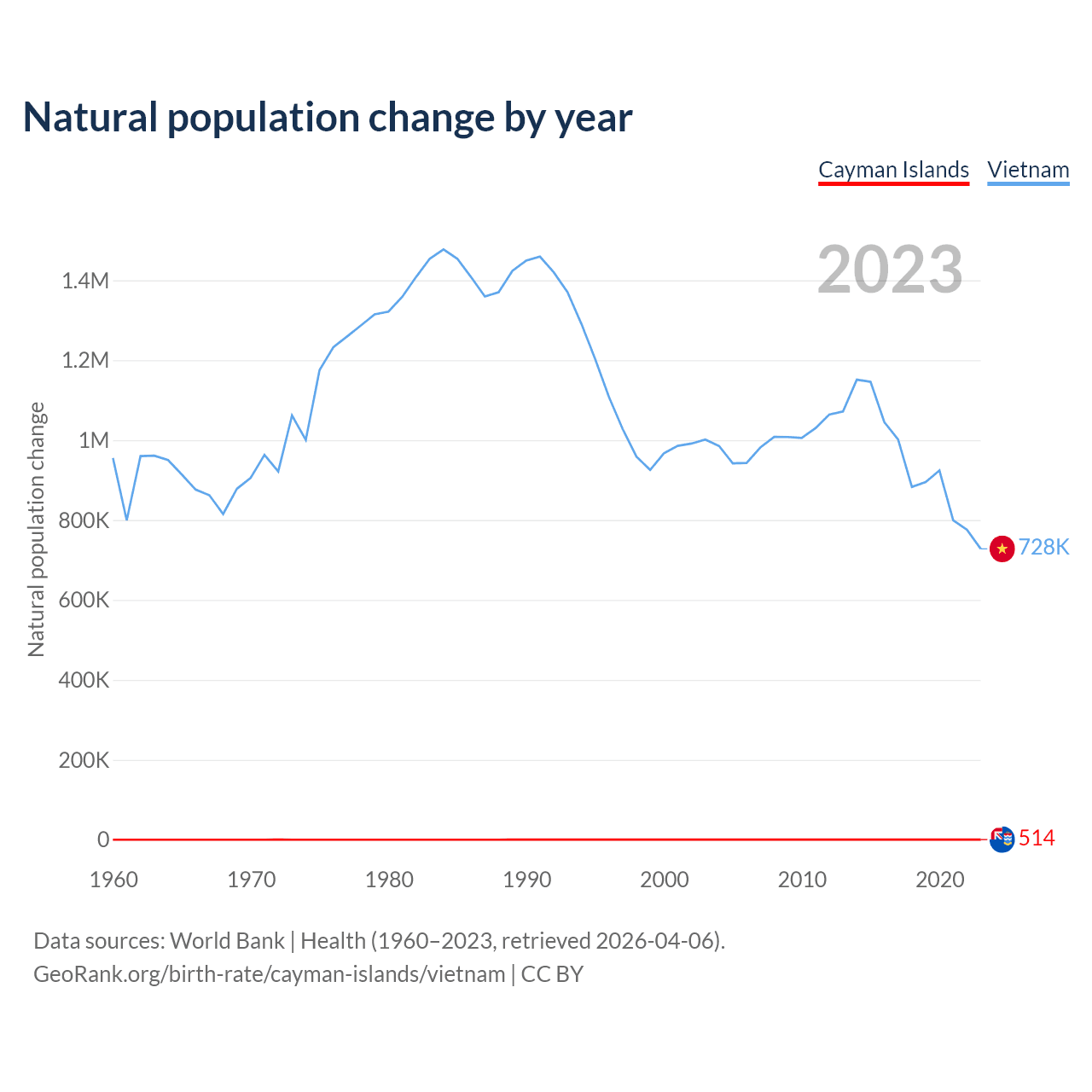 Natural population change by year

Cayman Islands Vietnam

2023

Natural population change

1.4M
1.2M
1M
800K
600K
400K
200K
0

728K
514

1960 1970 1980 1990 2000 2010 2020

Data sources: World Bank | Health (1960–2023, retrieved 2026-04-06).
GeoRank.org/birth-rate/cayman-islands/vietnam | CC BY